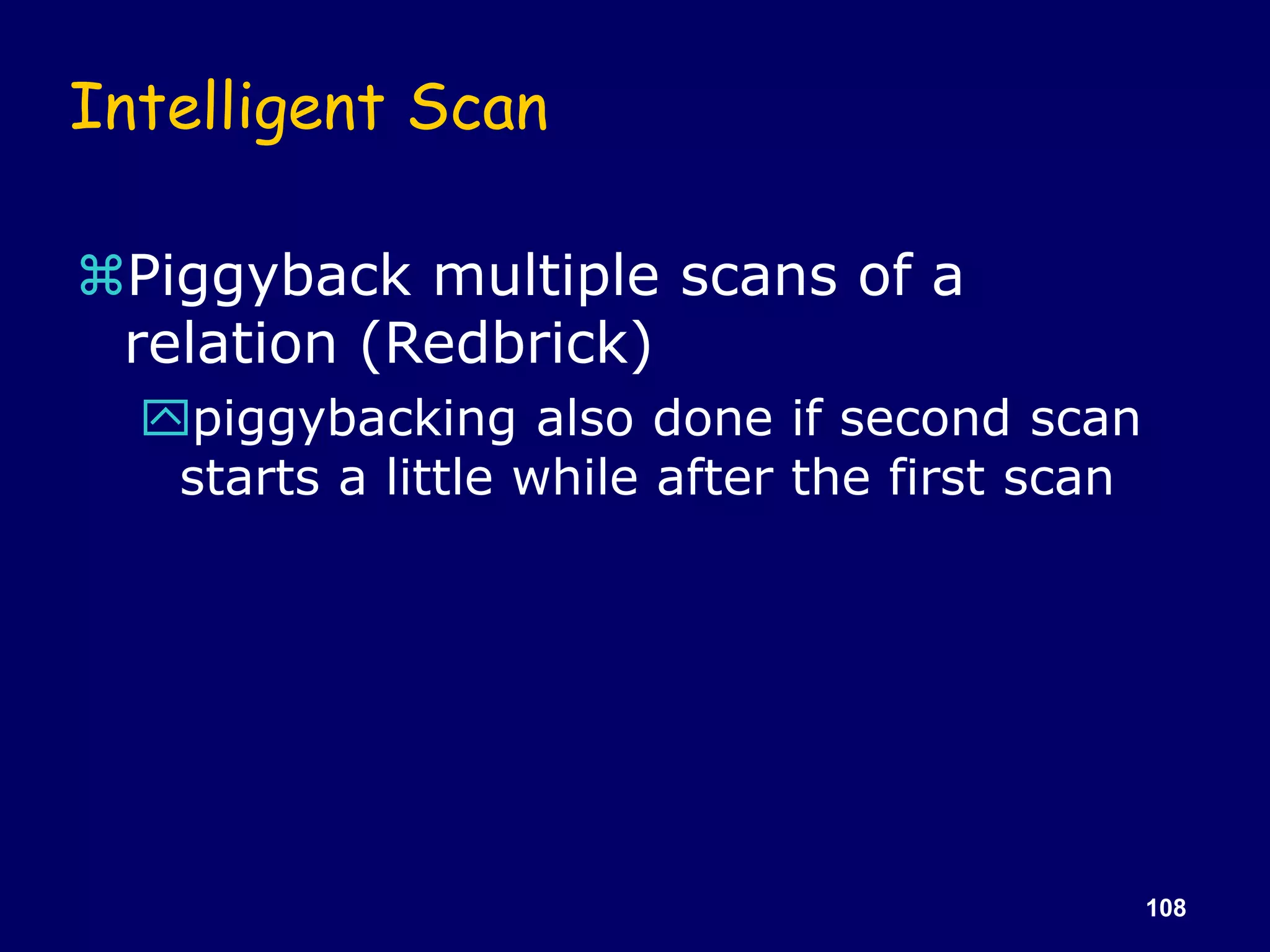 Intelligent Scan

⌘Piggyback multiple scans of a relation (Redbrick)

piggybacking also done if second scan starts a little while after the first scan

108